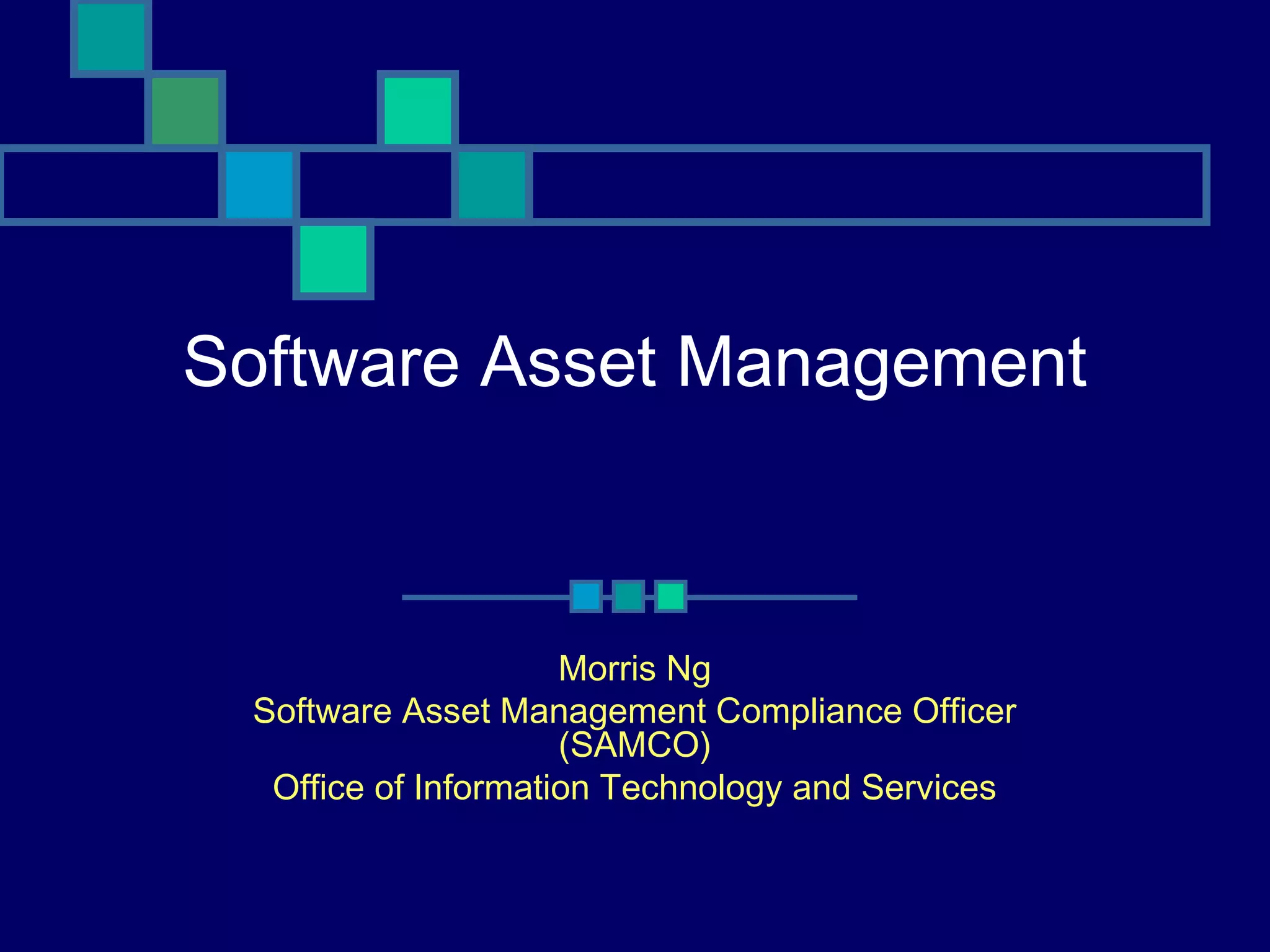 Software Asset Management

Morris Ng
Software Asset Management Compliance Officer (SAMCO)
Office of Information Technology and Services